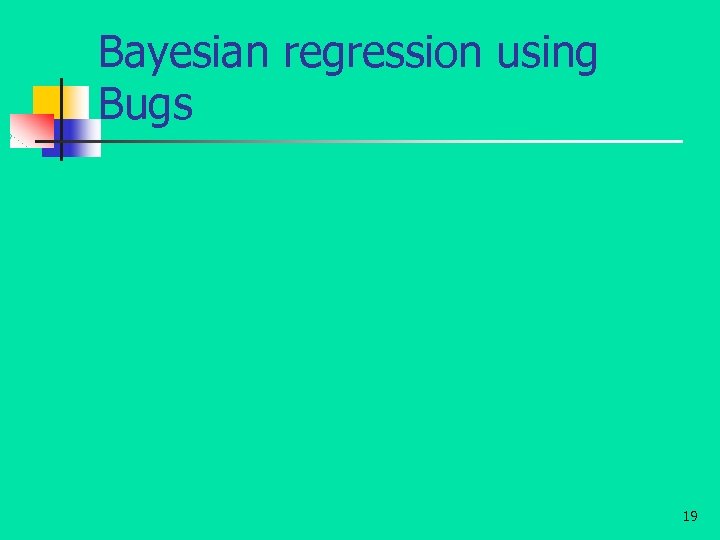 Bayesian regression using Bugs

19